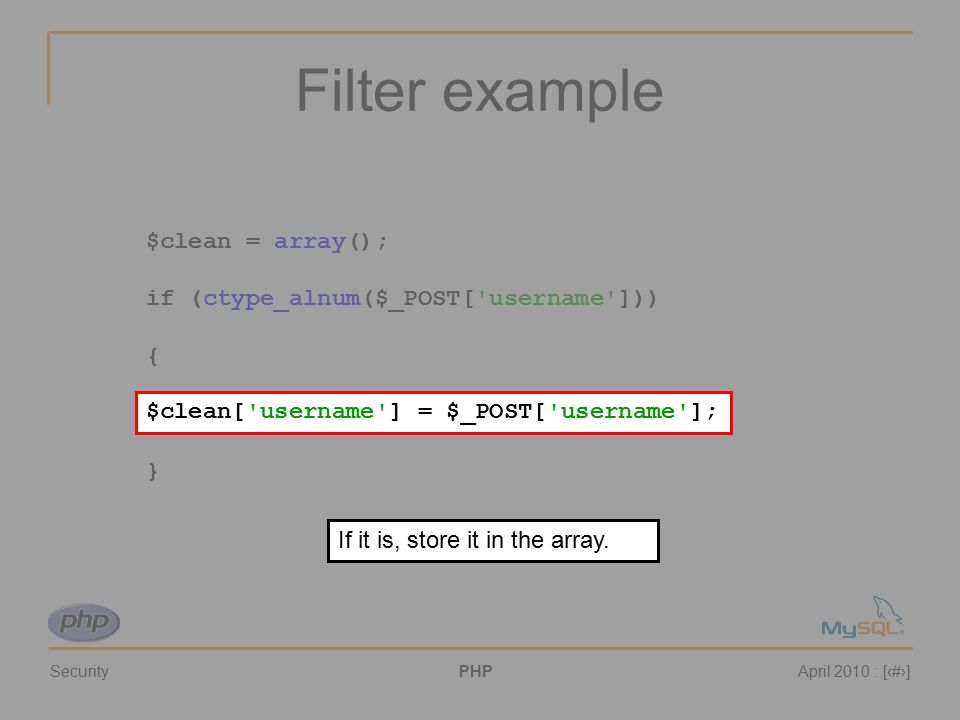 Filter example

$clean = array();

if (ctype_alnum($_POST['username']))

{

$clean['username'] = $_POST['username'];

}

If it is, store it in the array.

php

MySQL

Security

PHP

April 2010 : [‹#›]